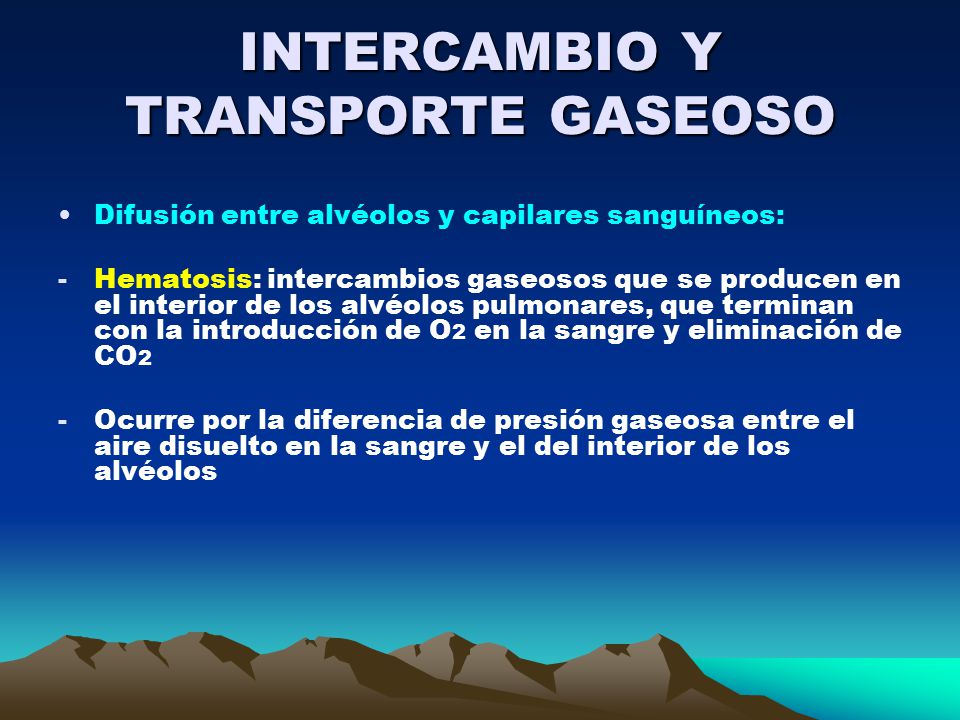 INTERCAMBIO Y TRANSPORTE GASEOSO

• Difusión entre alvéolos y capilares sanguíneos:

- Hematosis: intercambios gaseosos que se producen en el interior de los alvéolos pulmonares, que terminan con la introducción de $O_2$ en la sangre y eliminación de $CO_2$

- Ocurre por la diferencia de presión gaseosa entre el aire disuelto en la sangre y el del interior de los alvéolos